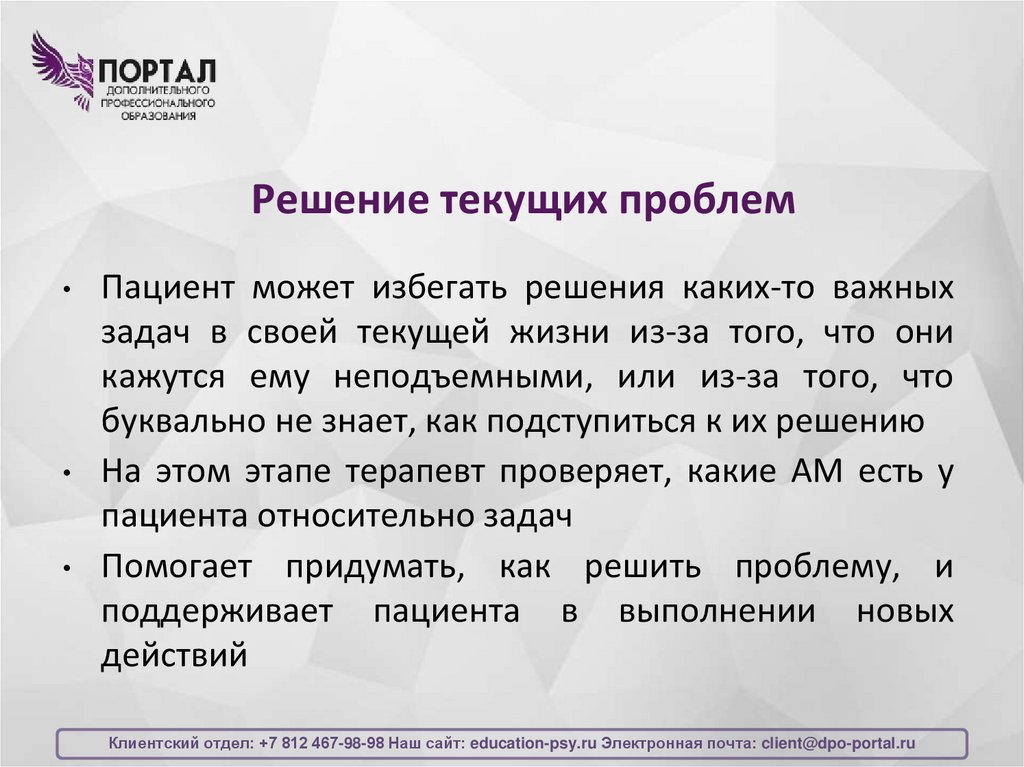 ПОРТАЛ
ДОПОЛНИТЕЛЬНОГО ПРОФЕССИОНАЛЬНОГО ОБРАЗОВАНИЯ

Решение текущих проблем

• Пациент может избегать решения каких-то важных задач в своей текущей жизни из-за того, что они кажутся ему неподъемными, или из-за того, что буквально не знает, как подступиться к их решению
• На этом этапе терапевт проверяет, какие АМ есть у пациента относительно задач
• Помогает придумать, как решить проблему, и поддерживает пациента в выполнении новых действий

Клиентский отдел: +7 812 467-98-98 Наш сайт: education-psy.ru Электронная почта: client@dpo-portal.ru